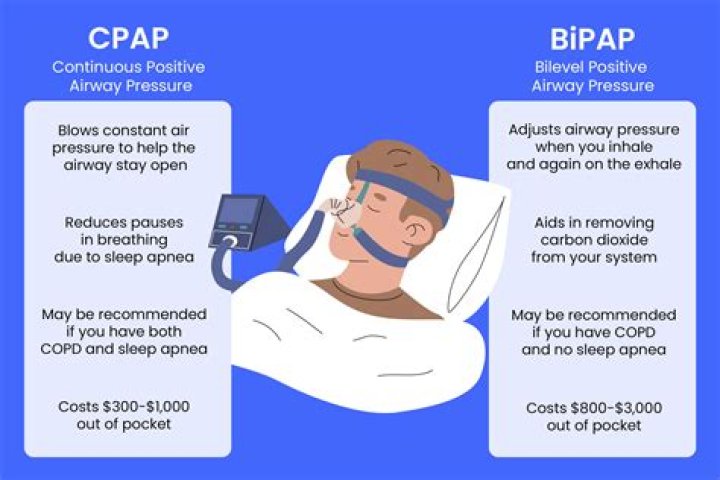 CPAP
Continuous Positive Airway Pressure

Blows constant air pressure to help the airway stay open

Reduces pauses in breathing due to sleep apnea

May be recommended if you have both COPD and sleep apnea

Costs \$300-\$1,000 out of pocket

BiPAP
Bilevel Positive Airway Pressure

Adjusts airway pressure when you inhale and again on the exhale

Aids in removing carbon dioxide from your system

May be recommended if you have COPD and no sleep apnea

Costs \$800-\$3,000 out of pocket